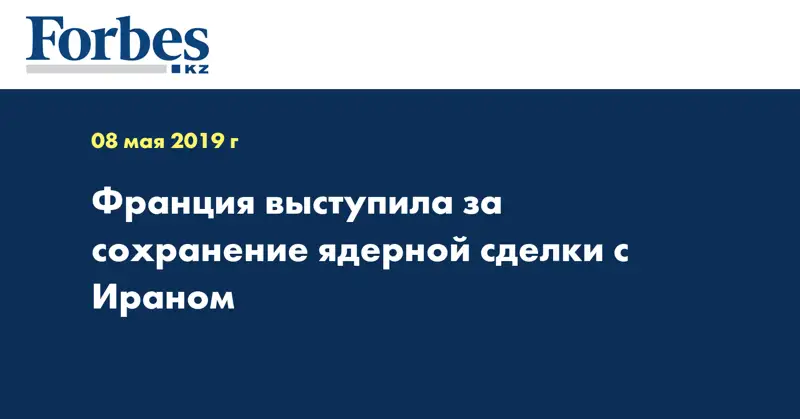 Forbes
KZ

08 мая 2019 г

Франция выступила за сохранение ядерной сделки с Ираном